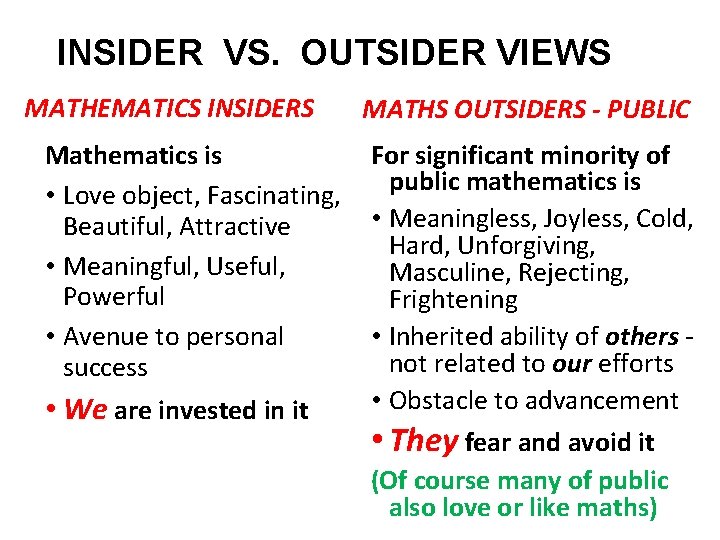 INSIDER VS. OUTSIDER VIEWS

MATHEMATICS INSIDERS

Mathematics is

• Love object, Fascinating, Beautiful, Attractive

• Meaningful, Useful, Powerful

• Avenue to personal success

• We are invested in it

MATHS OUTSIDERS - PUBLIC

For significant minority of public mathematics is

• Meaningless, Joyless, Cold, Hard, Unforgiving, Masculine, Rejecting, Frightening

• Inherited ability of others - not related to our efforts

• Obstacle to advancement

• They fear and avoid it

(Of course many of public also love or like maths)